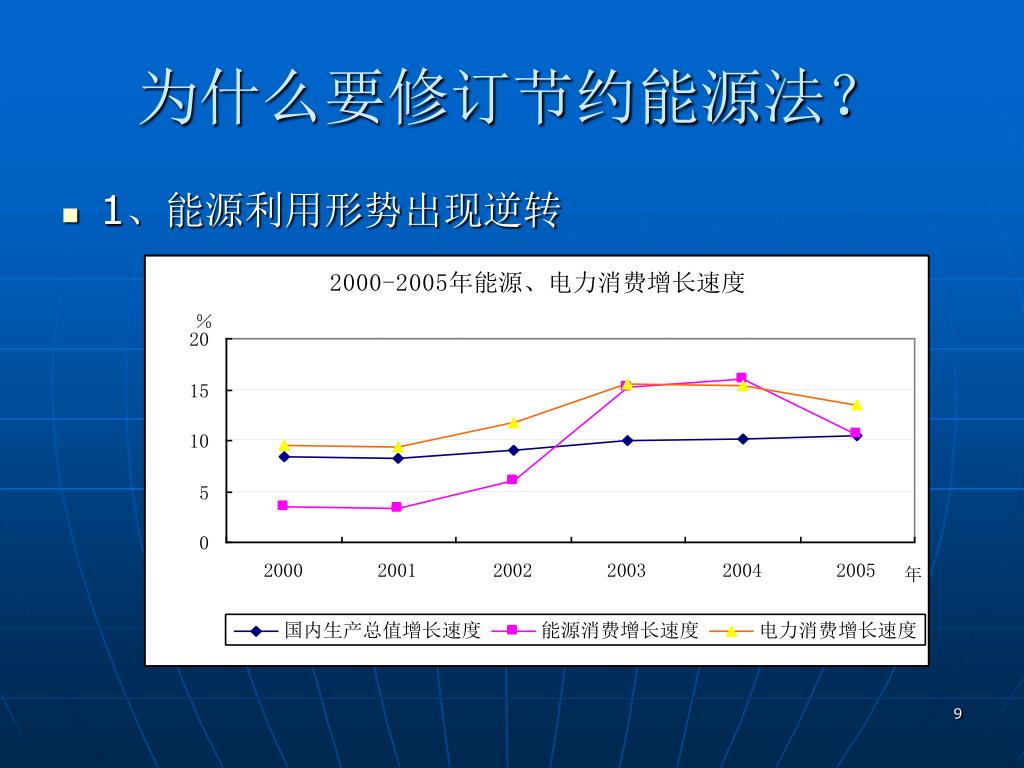 为什么要修订节约能源法？

1、能源利用形势出现逆转

2000-2005年能源、电力消费增长速度

%
20
15
10
5
0

2000 2001 2002 2003 2004 2005 年

国内生产总值增长速度 能源消费增长速度 电力消费增长速度

9